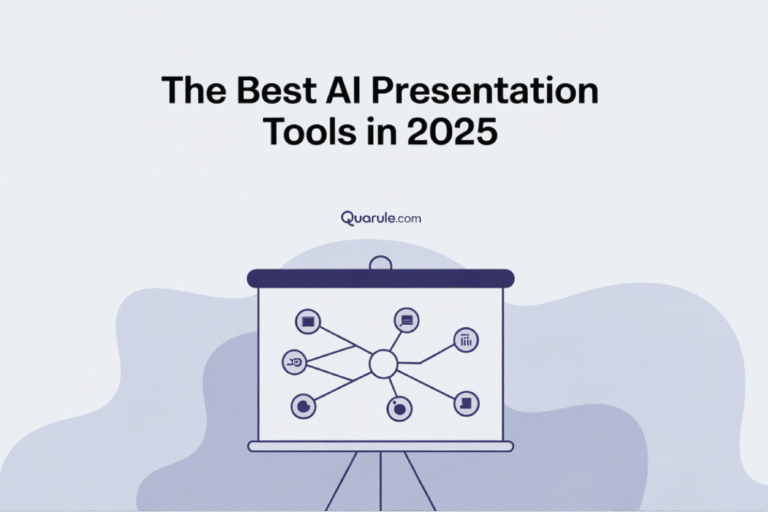 The Best AI Presentation Tools in 2025

Quarule.com